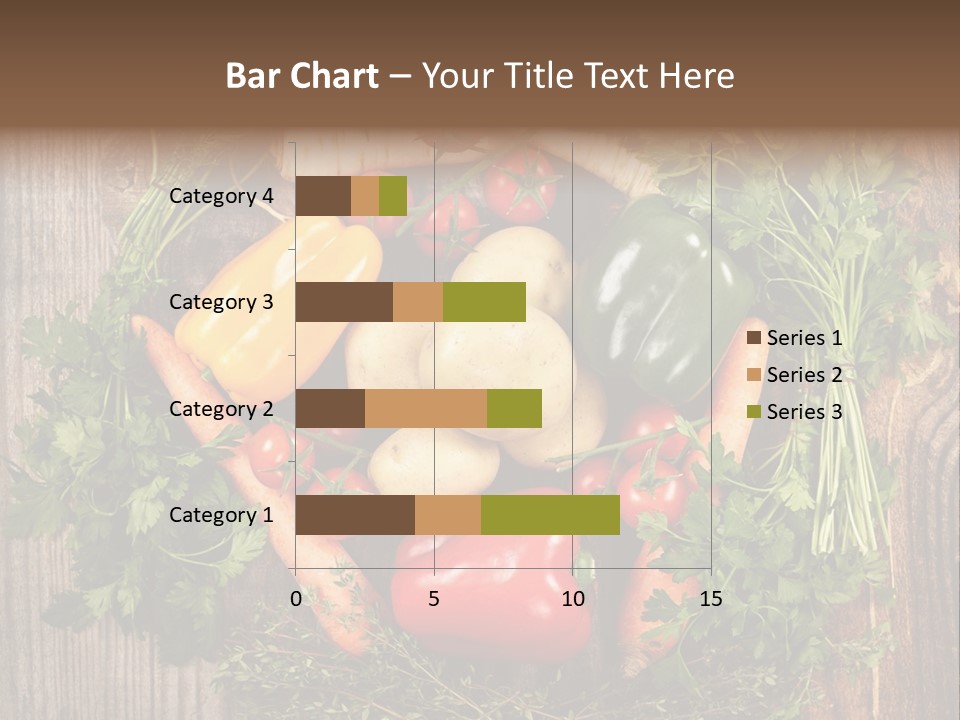 Bar Chart – Your Title Text Here

Category 4
Category 3
Category 2
Category 1

0
5
10
15

Series 1
Series 2
Series 3